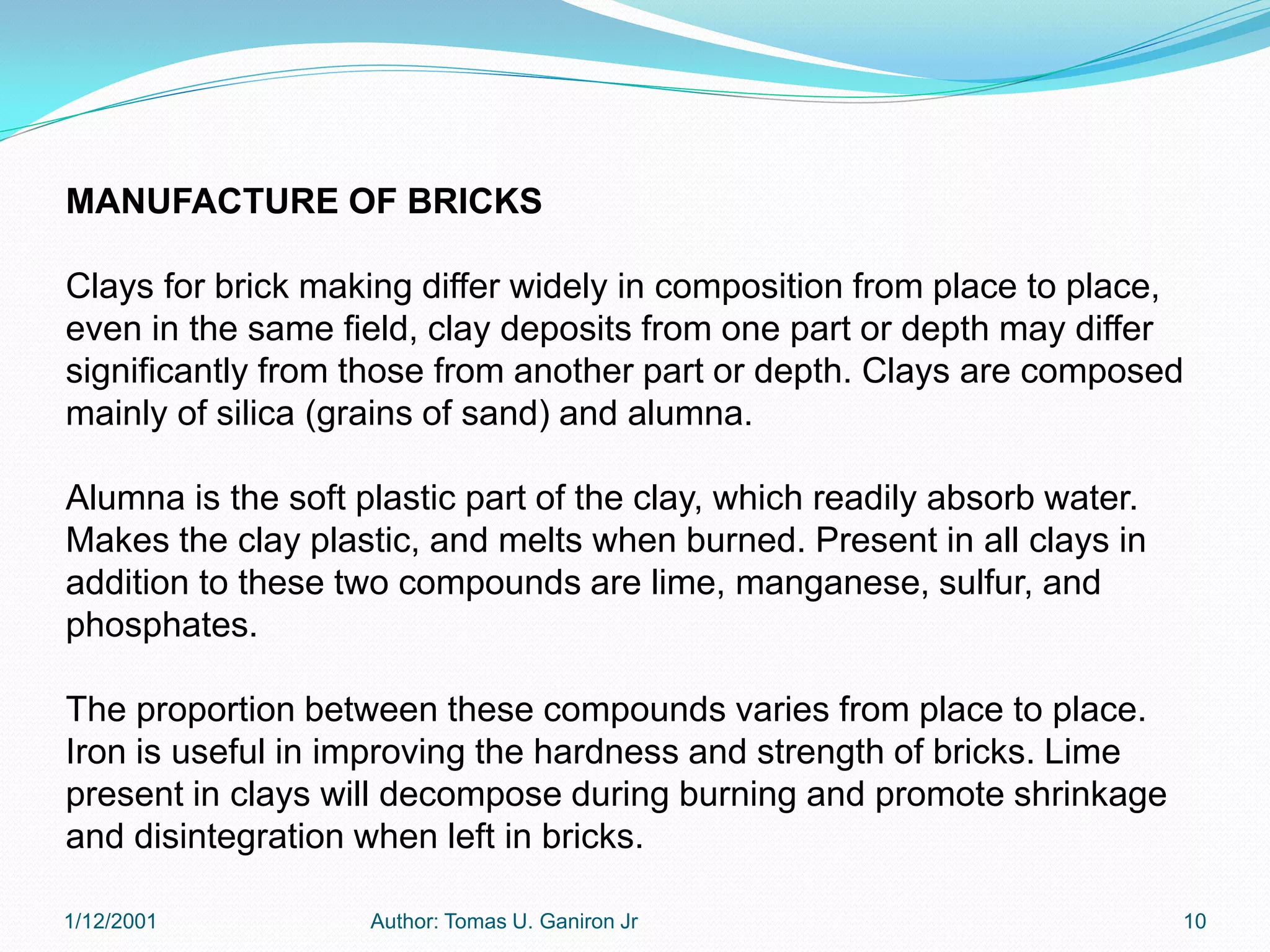 MANUFACTURE OF BRICKS

Clays for brick making differ widely in composition from place to place, even in the same field, clay deposits from one part or depth may differ significantly from those from another part or depth. Clays are composed mainly of silica (grains of sand) and alumna.

Alumna is the soft plastic part of the clay, which readily absorb water. Makes the clay plastic, and melts when burned. Present in all clays in addition to these two compounds are lime, manganese, sulfur, and phosphates.

The proportion between these compounds varies from place to place. Iron is useful in improving the hardness and strength of bricks. Lime present in clays will decompose during burning and promote shrinkage and disintegration when left in bricks.

1/12/2001 Author: Tomas U. Ganiron Jr 10